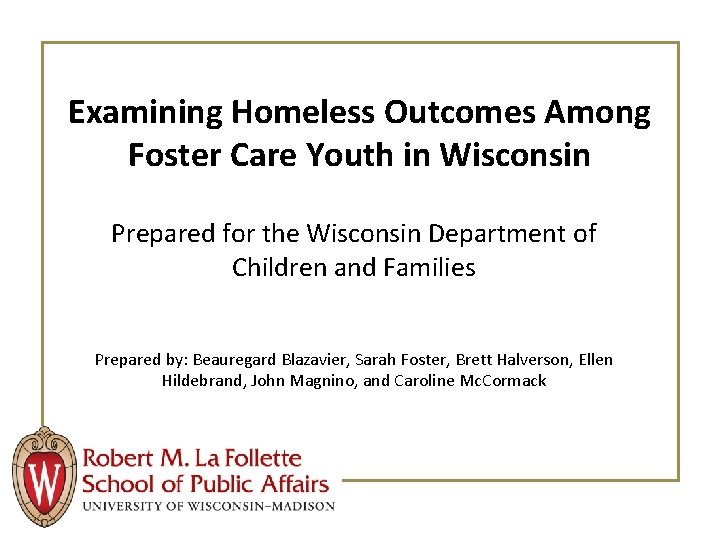 Examining Homeless Outcomes Among Foster Care Youth in Wisconsin

Prepared for the Wisconsin Department of Children and Families

Prepared by: Beauregard Blazavier, Sarah Foster, Brett Halverson, Ellen Hildebrand, John Magnino, and Caroline McCormack

W

Robert M. La Follette School of Public Affairs
UNIVERSITY OF WISCONSIN–MADISON